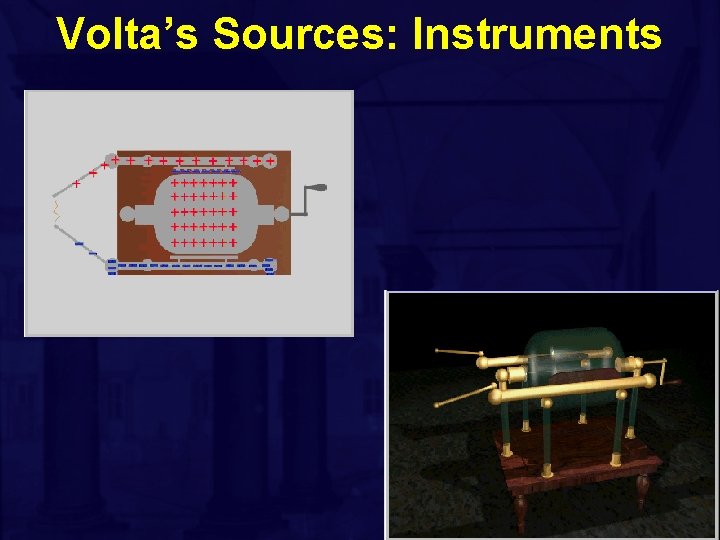 Volta's Sources: Instruments